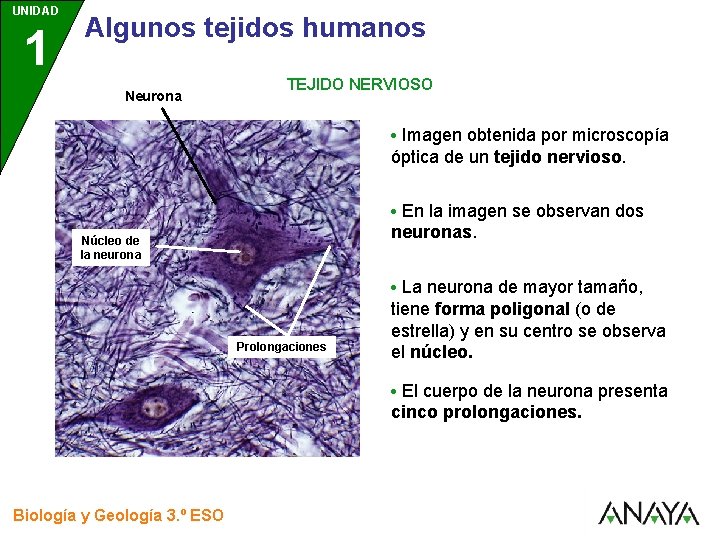 UNIDAD
1

Algunos tejidos humanos

TEJIDO NERVIOSO

Neurona

Núcleo de la neurona

Prolongaciones

• Imagen obtenida por microscopía óptica de un tejido nervioso.

• En la imagen se observan dos neuronas.

• La neurona de mayor tamaño, tiene forma poligonal (o de estrella) y en su centro se observa el núcleo.

• El cuerpo de la neurona presenta cinco prolongaciones.

Biología y Geología 3.º ESO

ANAYA